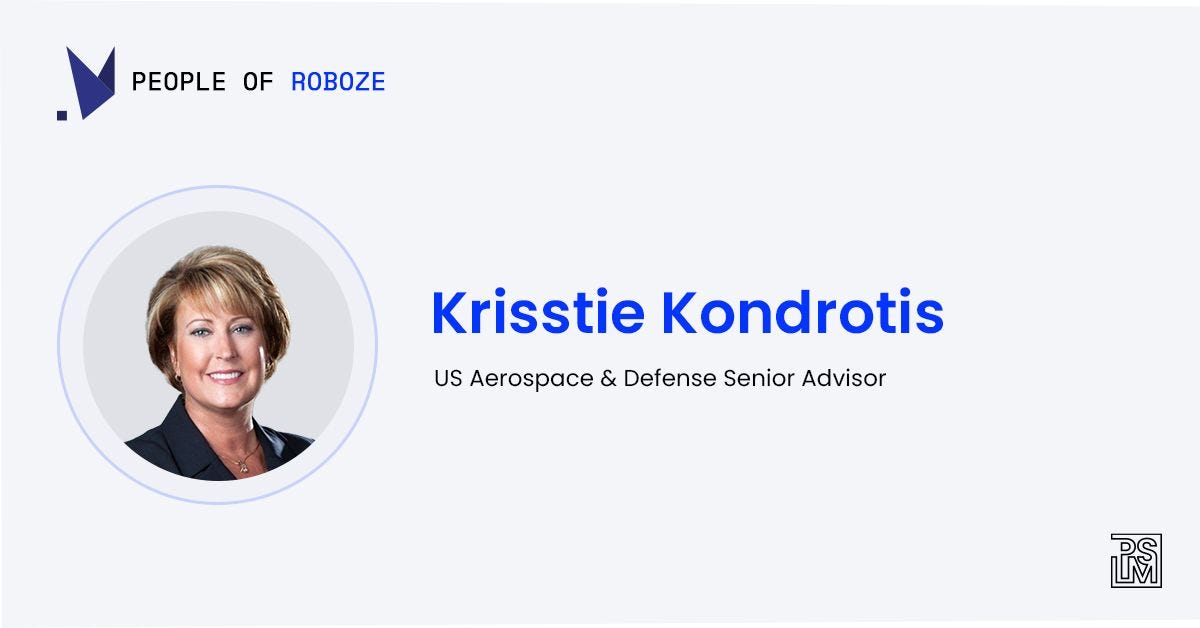 PEOPLE OF ROBOZE

Krisstie Kondrotis

US Aerospace & Defense Senior Advisor

PS LM